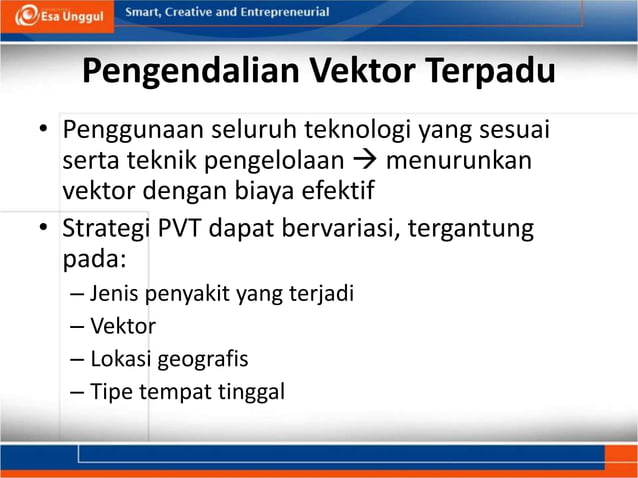 Esa Unggul

Smart, Creative and Entrepreneurial

Pengendalian Vektor Terpadu

• Penggunaan seluruh teknologi yang sesuai serta teknik pengelolaan → menurunkan vektor dengan biaya efektif

• Strategi PVT dapat bervariasi, tergantung pada:
– Jenis penyakit yang terjadi
– Vektor
– Lokasi geografis
– Tipe tempat tinggal